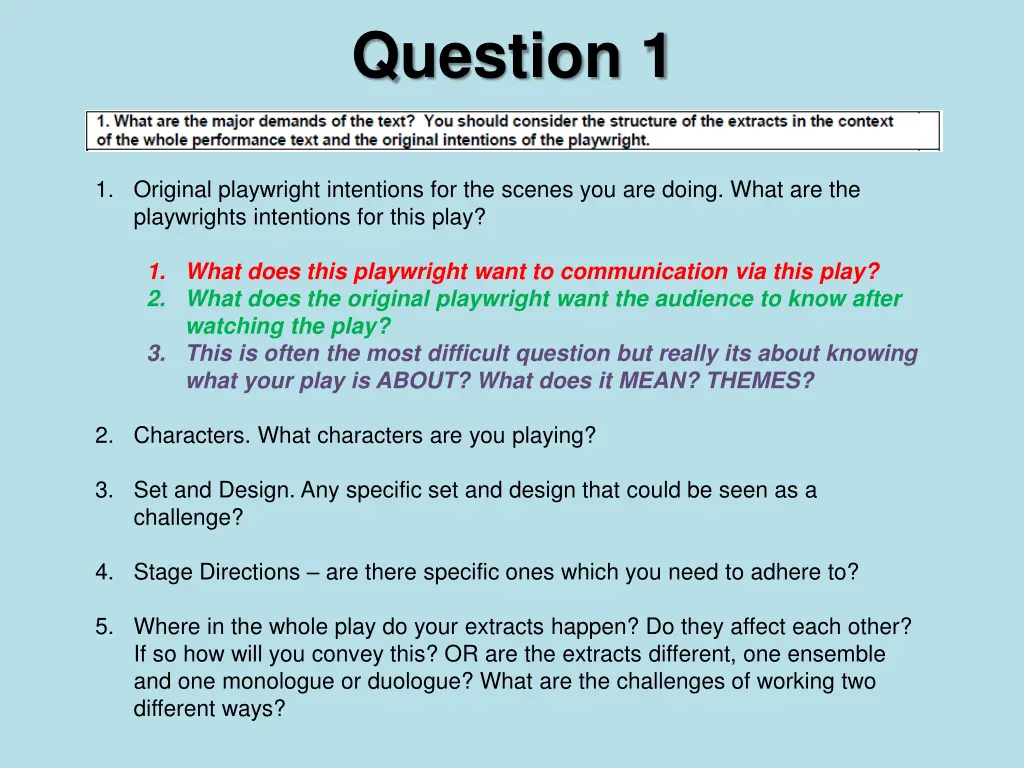 Question 1

1. What are the major demands of the text? You should consider the structure of the extracts in the context of the whole performance text and the original intentions of the playwright.

1. Original playwright intentions for the scenes you are doing. What are the playwrights intentions for this play?

1. What does this playwright want to communication via this play?
2. What does the original playwright want the audience to know after watching the play?
3. This is often the most difficult question but really its about knowing what your play is ABOUT? What does it MEAN? THEMES?

2. Characters. What characters are you playing?

3. Set and Design. Any specific set and design that could be seen as a challenge?

4. Stage Directions – are there specific ones which you need to adhere to?

5. Where in the whole play do your extracts happen? Do they affect each other? If so how will you convey this? OR are the extracts different, one ensemble and one monologue or duologue? What are the challenges of working two different ways?